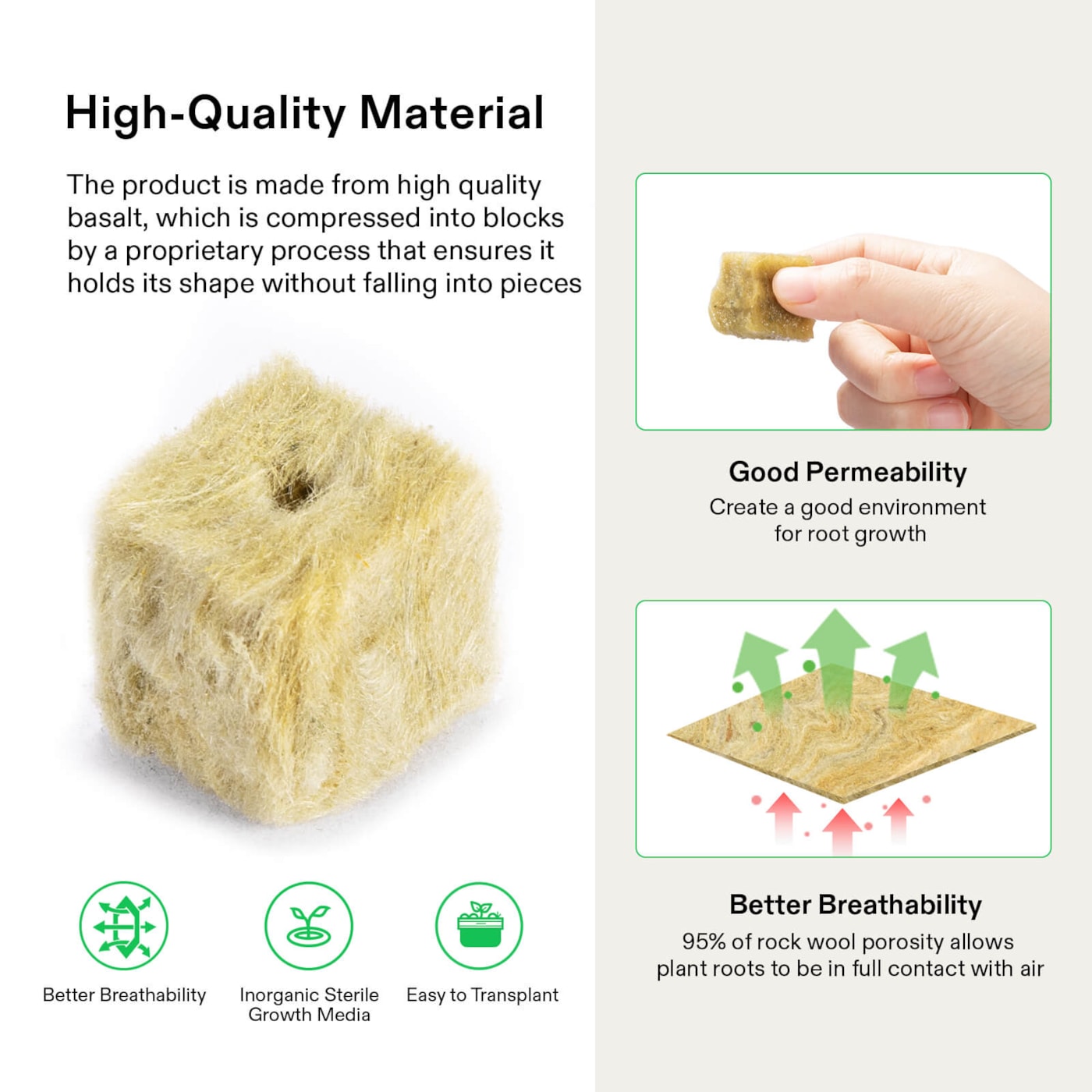 High-Quality Material

The product is made from high quality basalt, which is compressed into blocks by a proprietary process that ensures it holds its shape without falling into pieces

Better Breathability

Inorganic Sterile Growth Media

Easy to Transplant

Good Permeability
Create a good environment for root growth

Better Breathability
95% of rock wool porosity allows plant roots to be in full contact with air